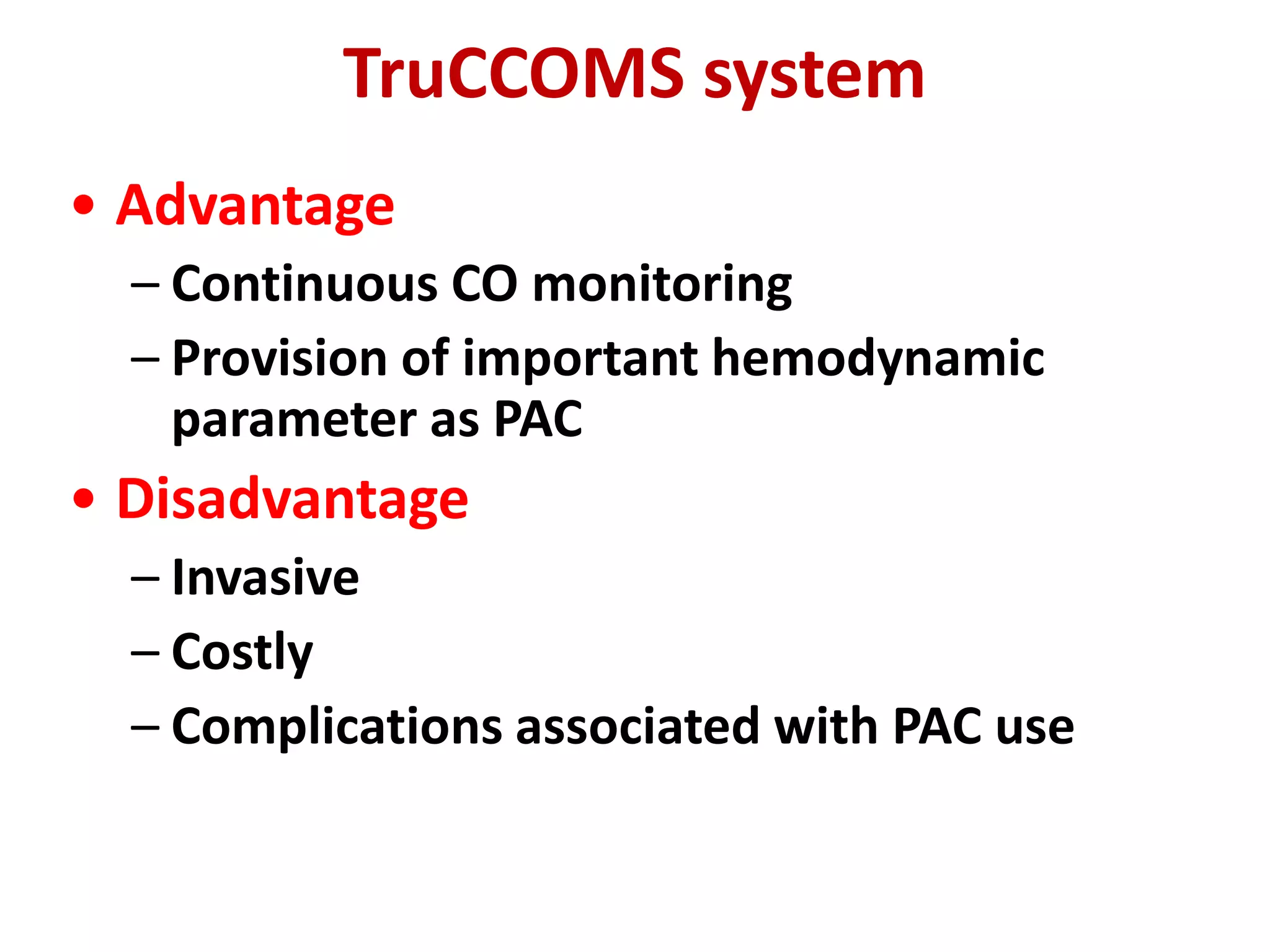 TruCCOMS system

• Advantage
– Continuous CO monitoring
– Provision of important hemodynamic parameter as PAC

• Disadvantage
– Invasive
– Costly
– Complications associated with PAC use